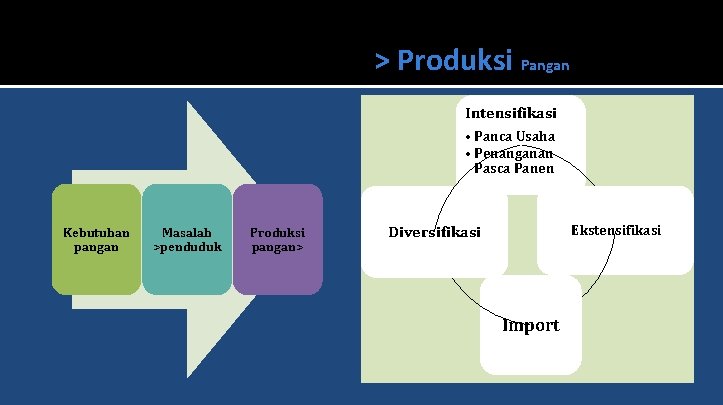 > Produksi Pangan

Kebutuhan pangan

Masalah >penduduk

Produksi pangan>

Intensifikasi
• Panca Usaha
• Penanganan Pasca Panen

Diversifikasi

Ekstensifikasi

Import